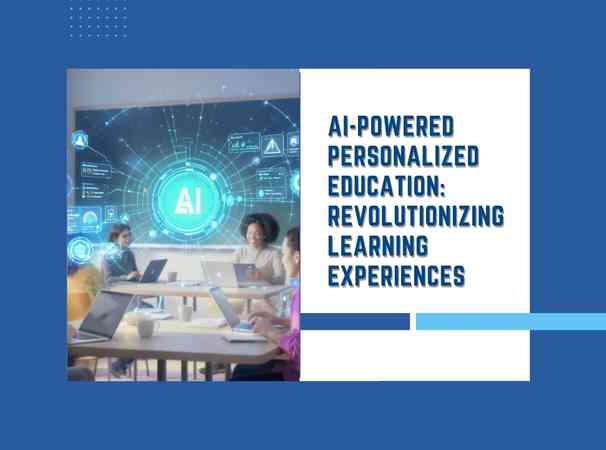 AI

AI-POWERED PERSONALIZED EDUCATION: REVOLUTIONIZING LEARNING EXPERIENCES